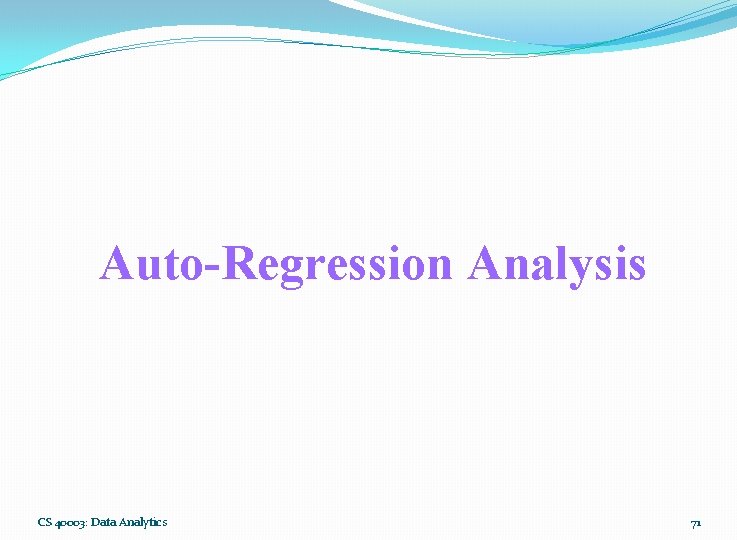 Auto-Regression Analysis

CS 40003: Data Analytics

71